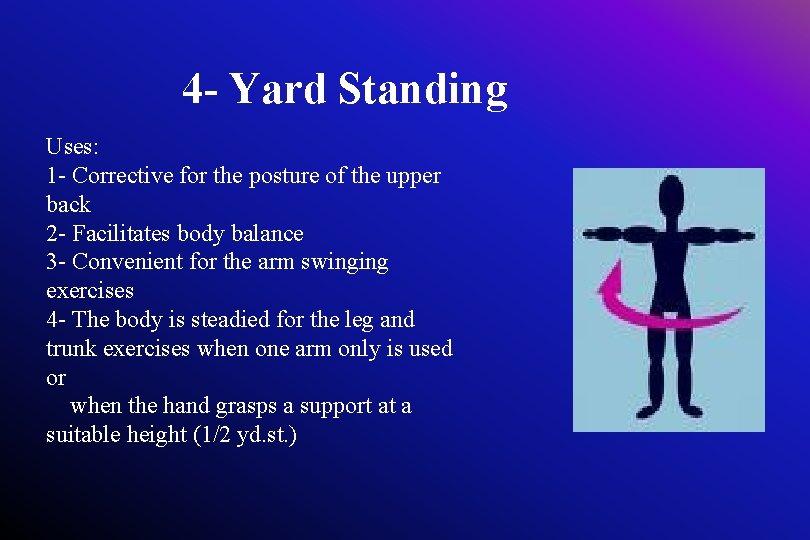 4- Yard Standing

Uses:
1- Corrective for the posture of the upper back
2- Facilitates body balance
3- Convenient for the arm swinging exercises
4- The body is steadied for the leg and trunk exercises when one arm only is used or
when the hand grasps a support at a suitable height (1/2 yd.st.)